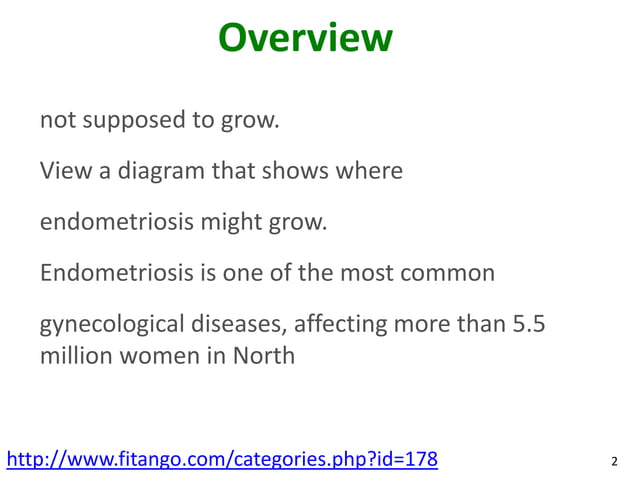 Overview

not supposed to grow.

View a diagram that shows where

endometriosis might grow.

Endometriosis is one of the most common

gynecological diseases, affecting more than 5.5 million women in North

http://www.fitango.com/categories.php?id=178

2